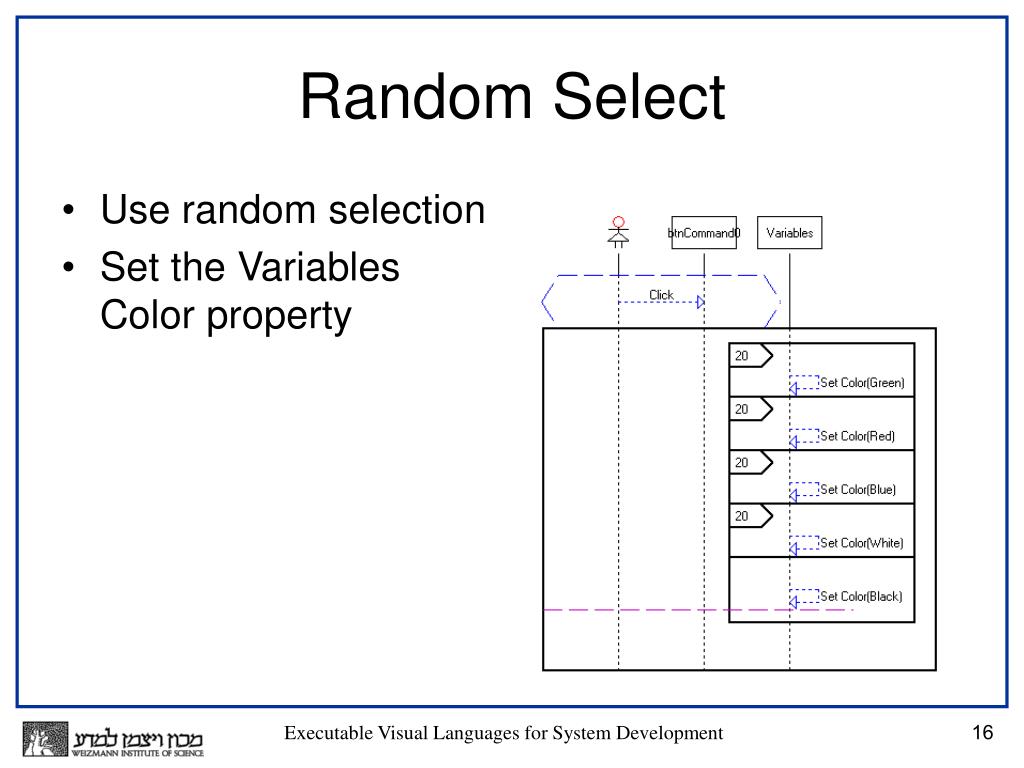 Random Select

• Use random selection
• Set the Variables Color property

btnCommand0
Variables
Click
20
Set Color(Green)
20
Set Color(Red)
20
Set Color(Blue)
20
Set Color(White)
Set Color(Black)

מכון ויצמן למדע
WEIZMANN INSTITUTE OF SCIENCE

Executable Visual Languages for System Development

16